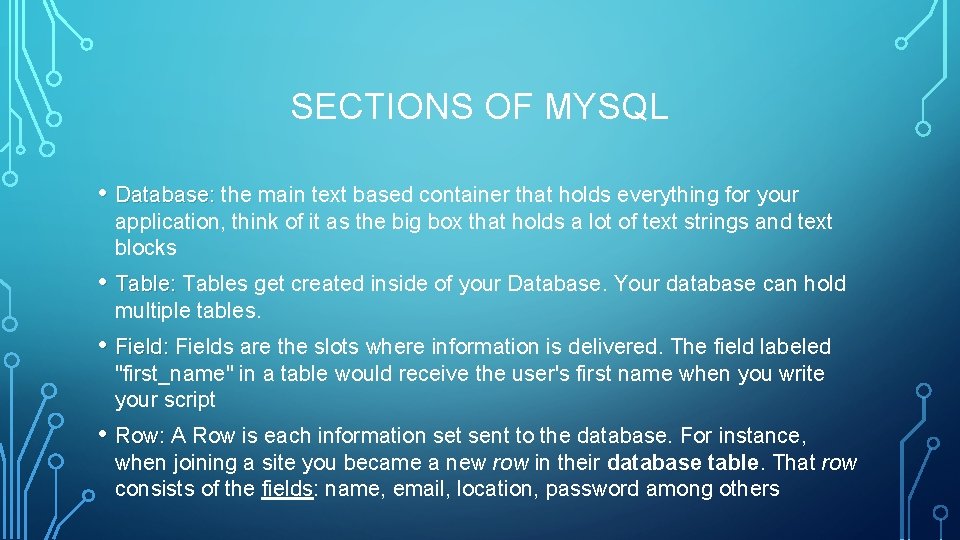 SECTIONS OF MYSQL

• Database: the main text based container that holds everything for your application, think of it as the big box that holds a lot of text strings and text blocks

• Table: Tables get created inside of your Database. Your database can hold multiple tables.

• Field: Fields are the slots where information is delivered. The field labeled "first_name" in a table would receive the user's first name when you write your script

• Row: A Row is each information set sent to the database. For instance, when joining a site you became a new row in their database table. That row consists of the fields: name, email, location, password among others